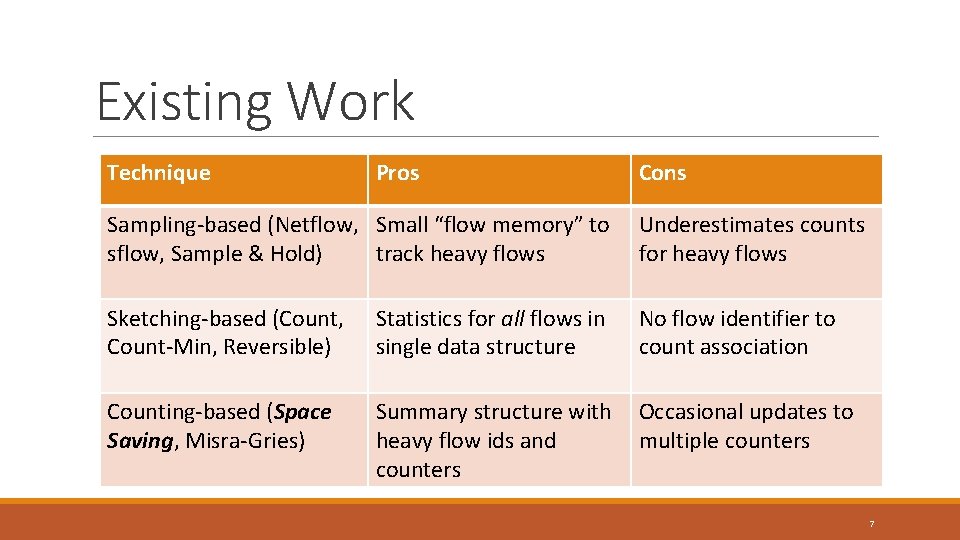 Existing Work

| Technique | Pros | Cons |
|---|---|---|
| Sampling-based (Netflow, sflow, Sample & Hold) | Small “flow memory” to track heavy flows | Underestimates counts for heavy flows |
| Sketching-based (Count, Count-Min, Reversible) | Statistics for all flows in single data structure | No flow identifier to count association |
| Counting-based (Space Saving, Misra-Gries) | Summary structure with heavy flow ids and counters | Occasional updates to multiple counters |

7